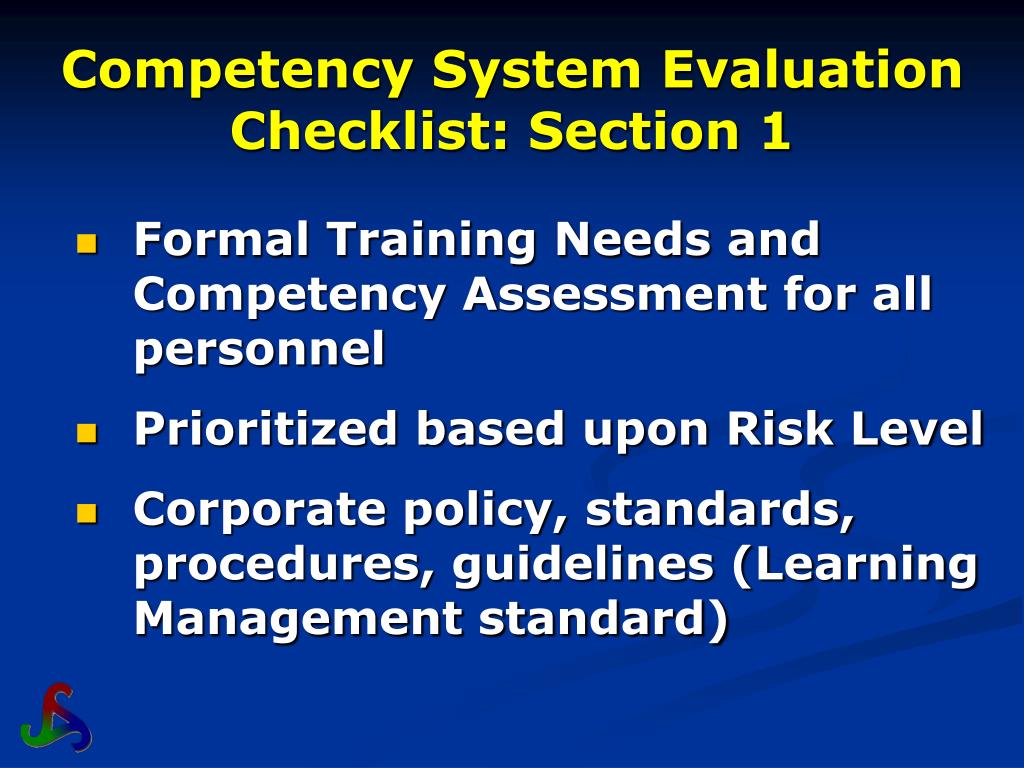 Competency System Evaluation Checklist: Section 1

- Formal Training Needs and Competency Assessment for all personnel
- Prioritized based upon Risk Level
- Corporate policy, standards, procedures, guidelines (Learning Management standard)